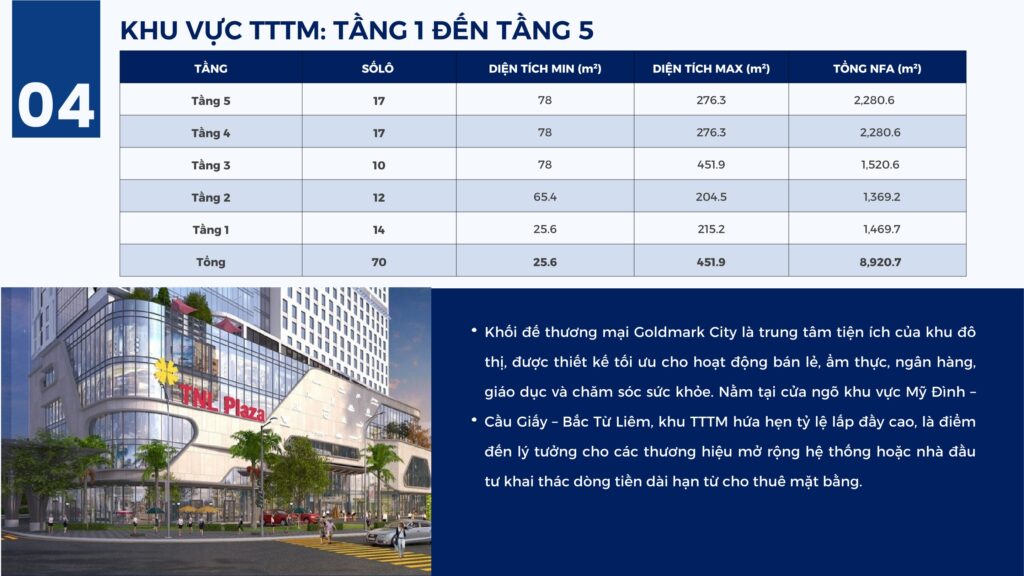 04

KHU VỰC TTTM: TẦNG 1 ĐẾN TẦNG 5

| TẦNG | SỐLÔ | DIỆN TÍCH MIN (m²) | DIỆN TÍCH MAX (m²) | TỔNG NFA (m²) |
|---|---|---|---|---|
| Tầng 5 | 17 | 78 | 276.3 | 2,280.6 |
| Tầng 4 | 17 | 78 | 276.3 | 2,280.6 |
| Tầng 3 | 10 | 78 | 451.9 | 1,520.6 |
| Tầng 2 | 12 | 65.4 | 204.5 | 1,369.2 |
| Tầng 1 | 14 | 25.6 | 215.2 | 1,469.7 |
| Tổng | 70 | 25.6 | 451.9 | 8,920.7 |

TNL Plaza

• Khối đế thương mại Goldmark City là trung tâm tiện ích của khu đô thị, được thiết kế tối ưu cho hoạt động bán lẻ, ẩm thực, ngân hàng, giáo dục và chăm sóc sức khỏe. Nằm tại cửa ngõ khu vực Mỹ Đình –

• Cầu Giấy – Bắc Từ Liêm, khu TTTM hứa hẹn tỷ lệ lấp đầy cao, là điểm đến lý tưởng cho các thương hiệu mở rộng hệ thống hoặc nhà đầu tư khai thác dòng tiền dài hạn từ cho thuê mặt bằng.